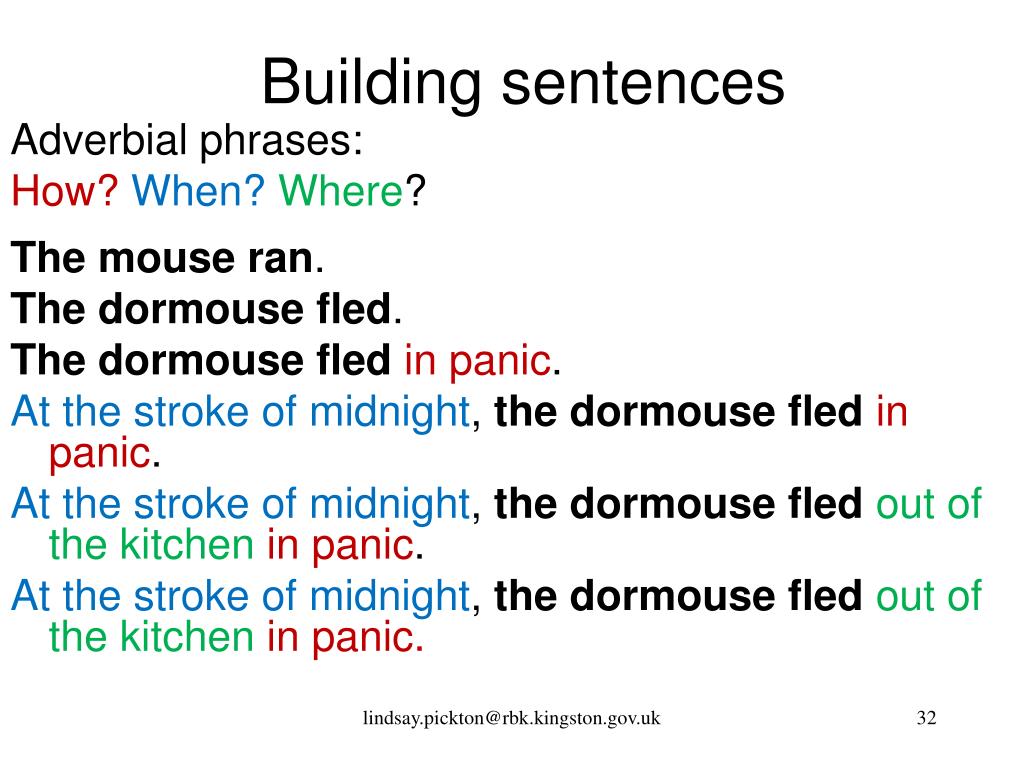 Building sentences

Adverbial phrases:
How? When? Where?

The mouse ran.
The dormouse fled.
The dormouse fled in panic.
At the stroke of midnight, the dormouse fled in panic.
At the stroke of midnight, the dormouse fled out of the kitchen in panic.
At the stroke of midnight, the dormouse fled out of the kitchen in panic.

lindsay.pickton@rbk.kingston.gov.uk

32